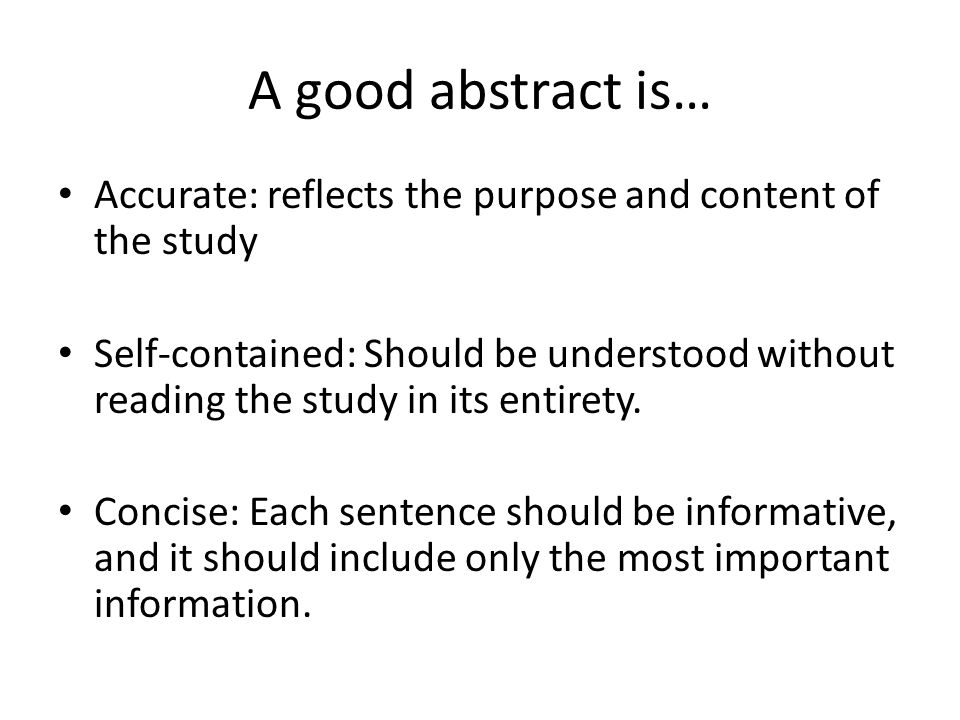 A good abstract is…

• Accurate: reflects the purpose and content of the study

• Self-contained: Should be understood without reading the study in its entirety.

• Concise: Each sentence should be informative, and it should include only the most important information.